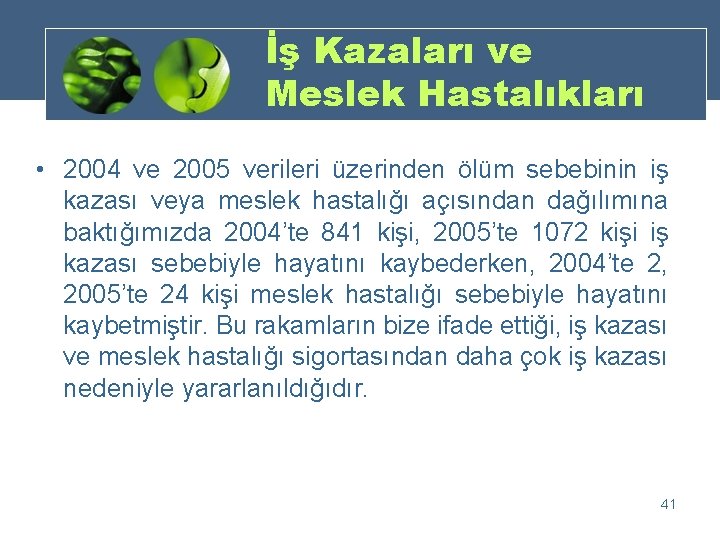 İş Kazaları ve Meslek Hastalıkları

• 2004 ve 2005 verileri üzerinden ölüm sebebinin iş kazası veya meslek hastalığı açısından dağılımına baktığımızda 2004'te 841 kişi, 2005'te 1072 kişi iş kazası sebebiyle hayatını kaybederken, 2004'te 2, 2005'te 24 kişi meslek hastalığı sebebiyle hayatını kaybetmiştir. Bu rakamların bize ifade ettiği, iş kazası ve meslek hastalığı sigortasından daha çok iş kazası nedeniyle yararlanıldığıdır.

41